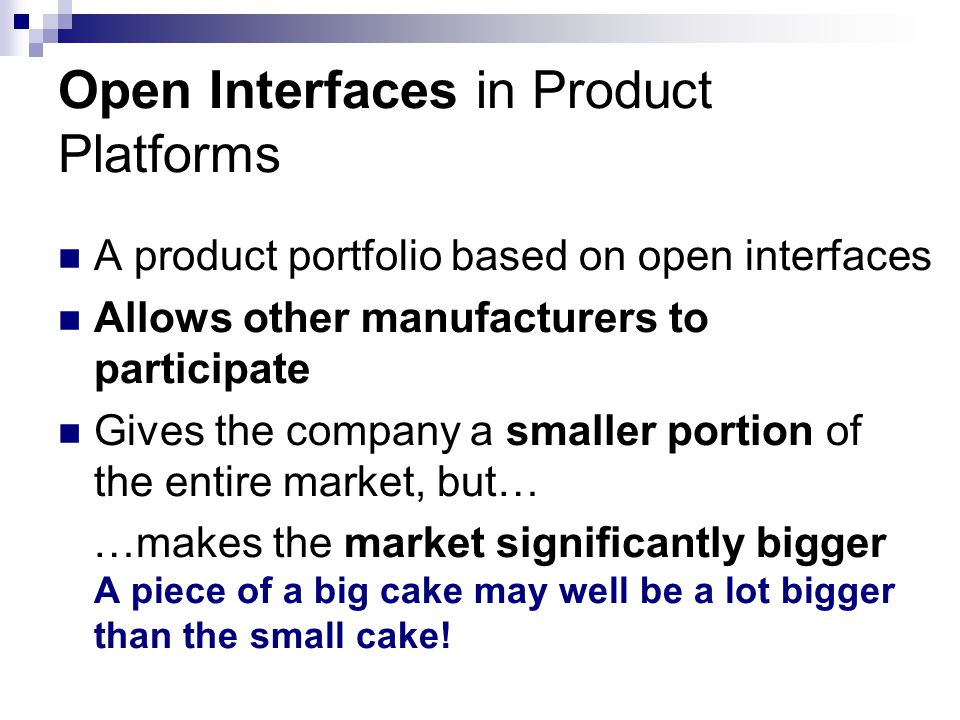 Open Interfaces in Product Platforms

A product portfolio based on open interfaces

Allows other manufacturers to participate

Gives the company a smaller portion of the entire market, but…

…makes the market significantly bigger
A piece of a big cake may well be a lot bigger than the small cake!